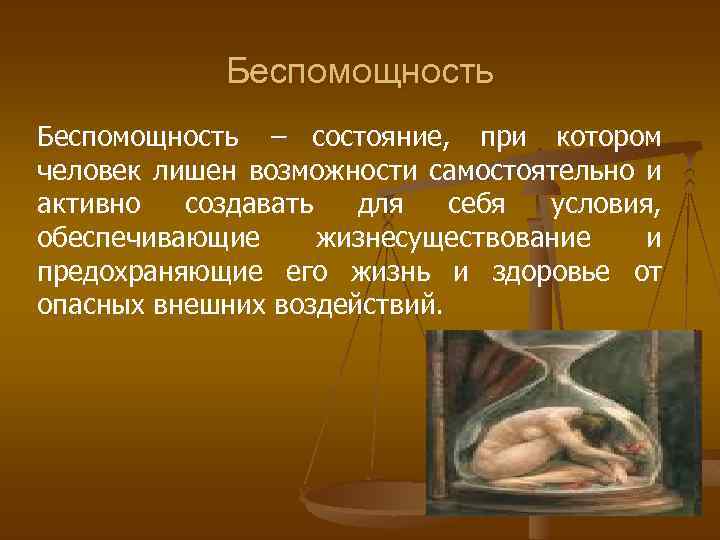 Беспомощность

Беспомощность – состояние, при котором человек лишен возможности самостоятельно и активно создавать для себя условия, обеспечивающие жизнесуществование и предохраняющие его жизнь и здоровье от опасных внешних воздействий.